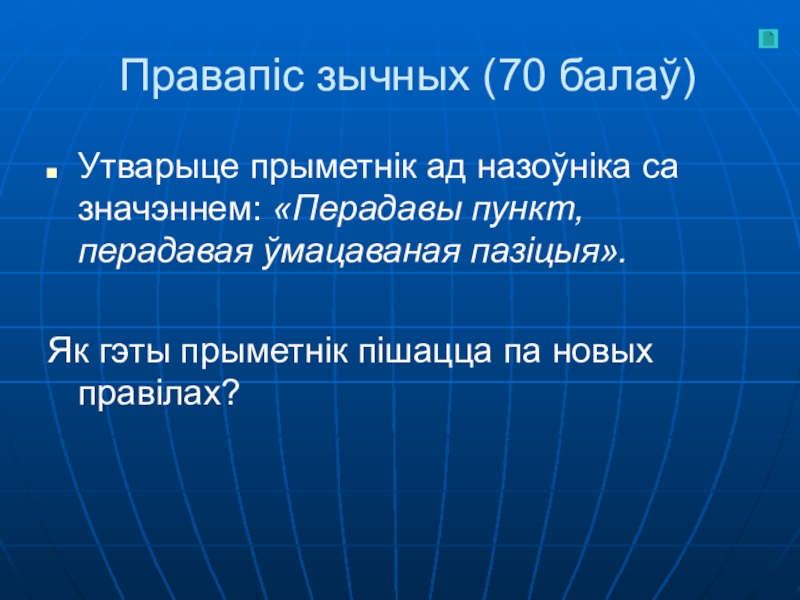 Правапіс зычных (70 балаў)

Утварыце прыметнік ад назоўніка са значэннем: «Перадавы пункт, перадавая ўмацаваная пазіцыя».

Як гэты прыметнік пішацца па новых правілах?